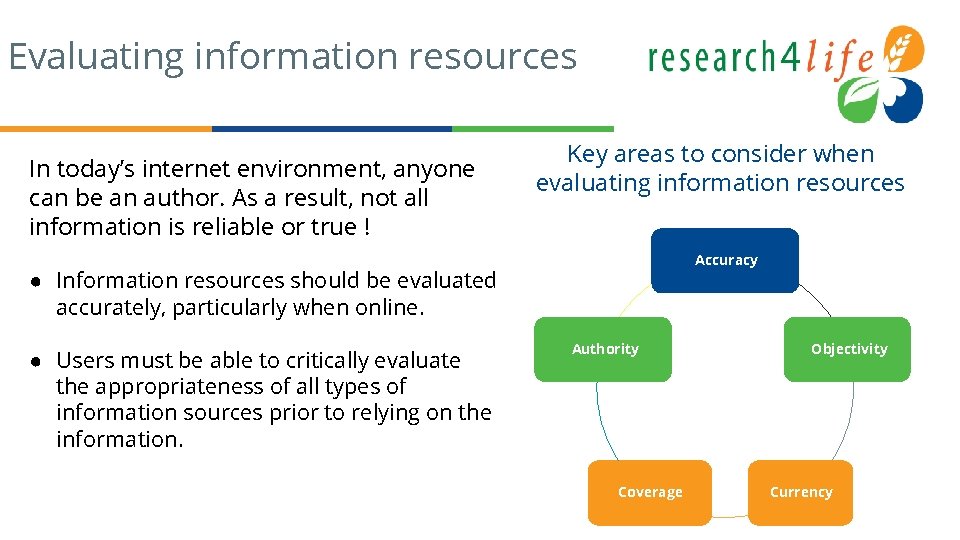 Evaluating information resources

research4life

In today's internet environment, anyone can be an author. As a result, not all information is reliable or true !

● Information resources should be evaluated accurately, particularly when online.

● Users must be able to critically evaluate the appropriateness of all types of information sources prior to relying on the information.

Key areas to consider when evaluating information resources

Accuracy

Objectivity

Currency

Coverage

Authority